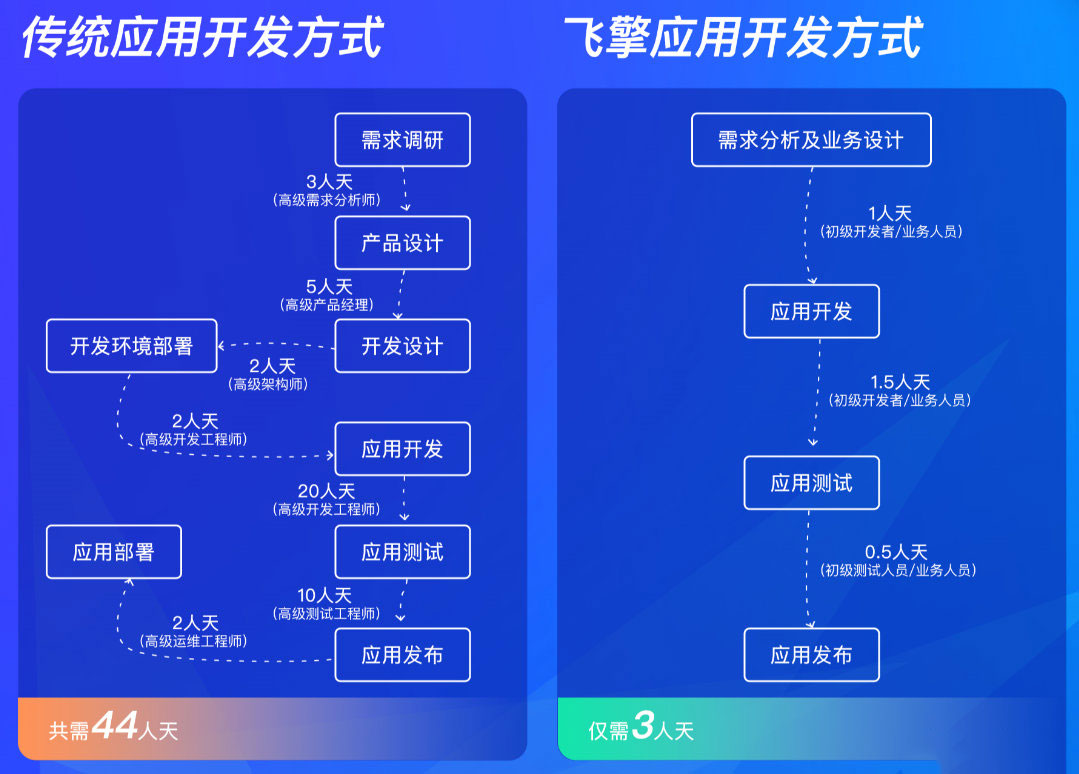 传统应用开发方式

需求调研
3人天
(高级需求分析师)
产品设计
5人天
(高级产品经理)
开发设计
2人天
(高级架构师)
开发环境部署
2人天
(高级开发工程师)
应用开发
20人天
(高级开发工程师)
应用测试
10人天
(高级测试工程师)
应用发布
2人天
(高级运维工程师)
应用部署

共需44人天

飞擎应用开发方式

需求分析及业务设计
1人天
(初级开发者/业务人员)
应用开发
1.5人天
(初级开发者/业务人员)
应用测试
0.5人天
(初级测试人员/业务人员)
应用发布

仅需3人天